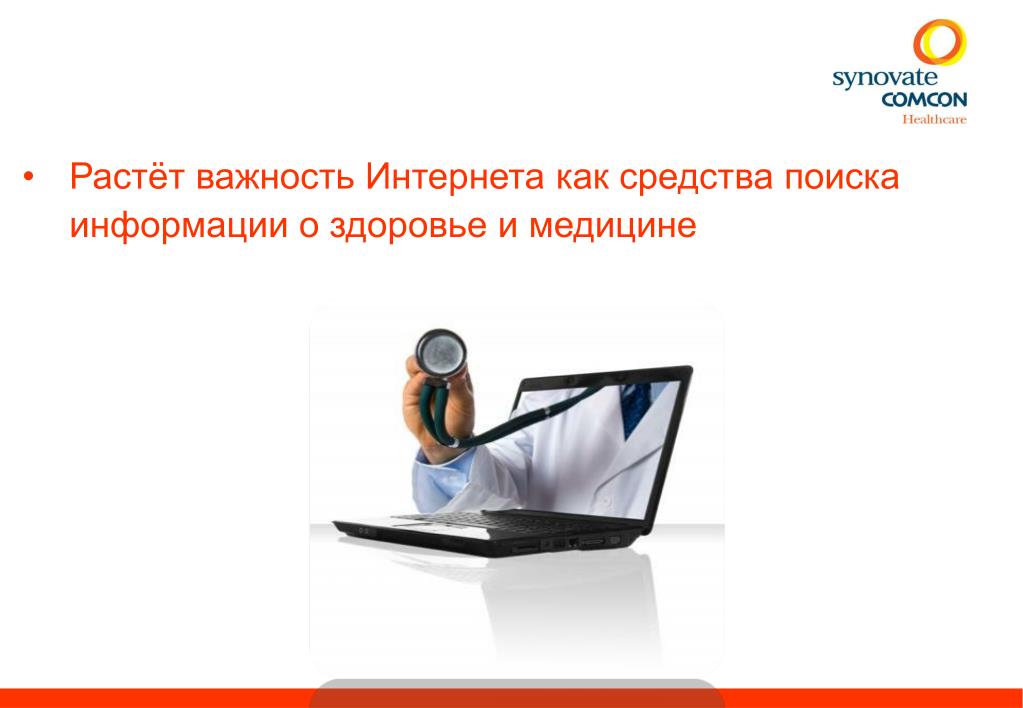 synovate
COMCON
Healthcare

• Растёт важность Интернета как средства поиска информации о здоровье и медицине